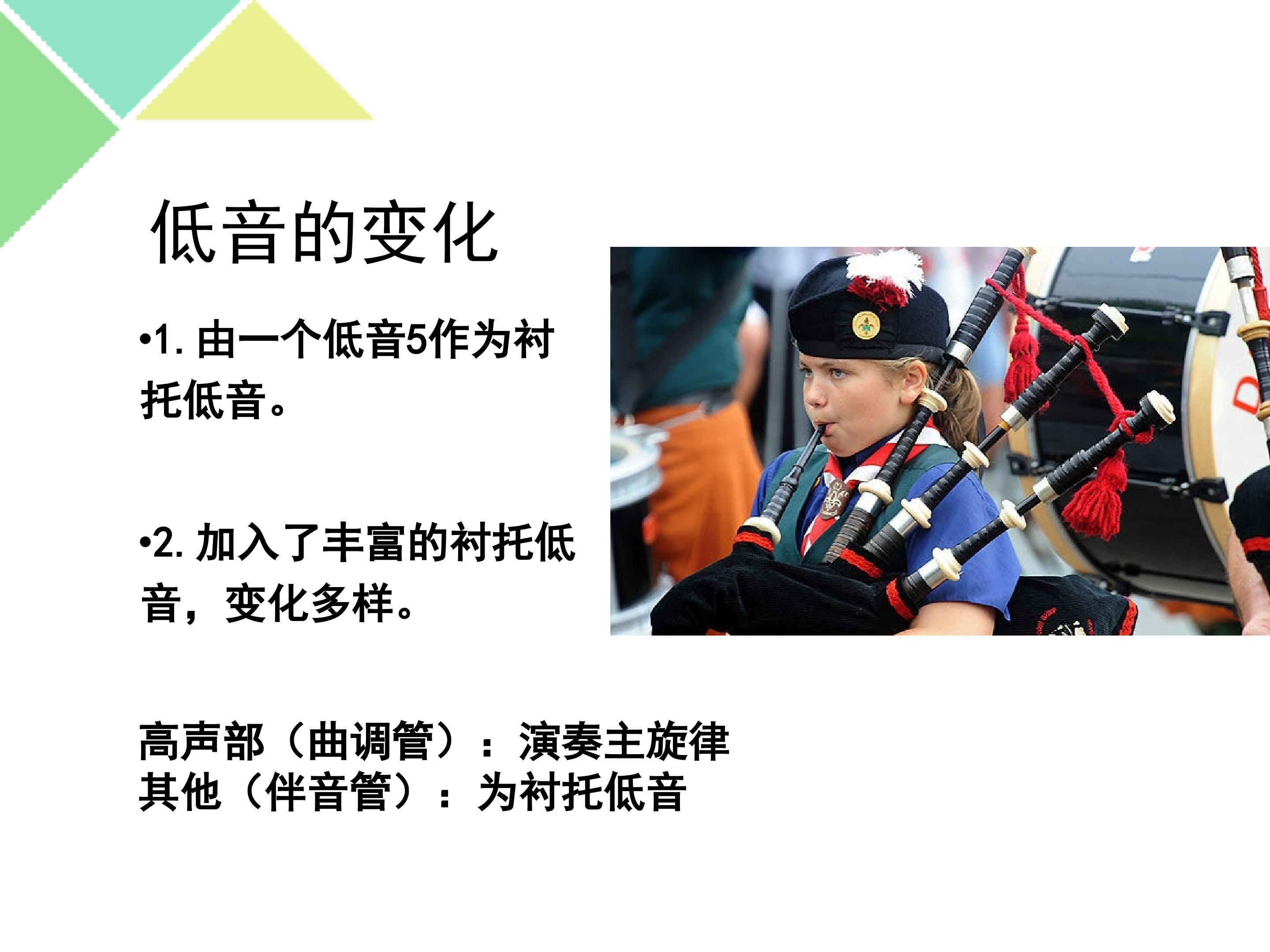 低音的变化

•1. 由一个低音5作为衬托低音。

•2. 加入了丰富的衬托低音，变化多样。

高声部（曲调管）：演奏主旋律
其他（伴音管）：为衬托低音